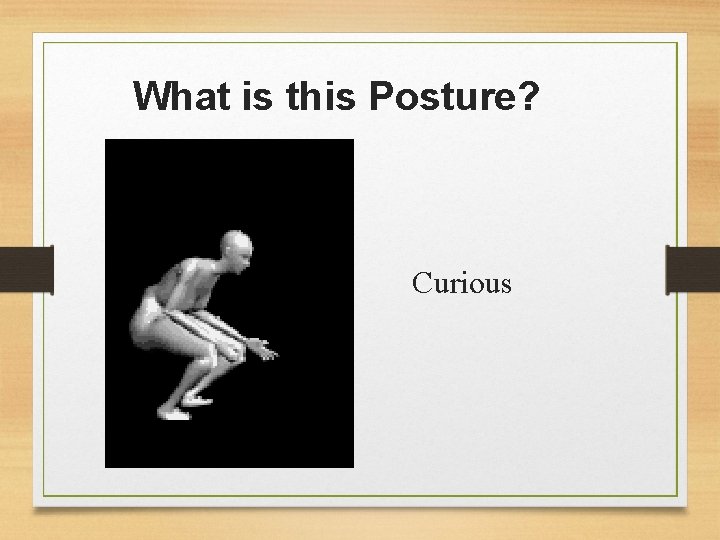 What is this Posture?

Curious